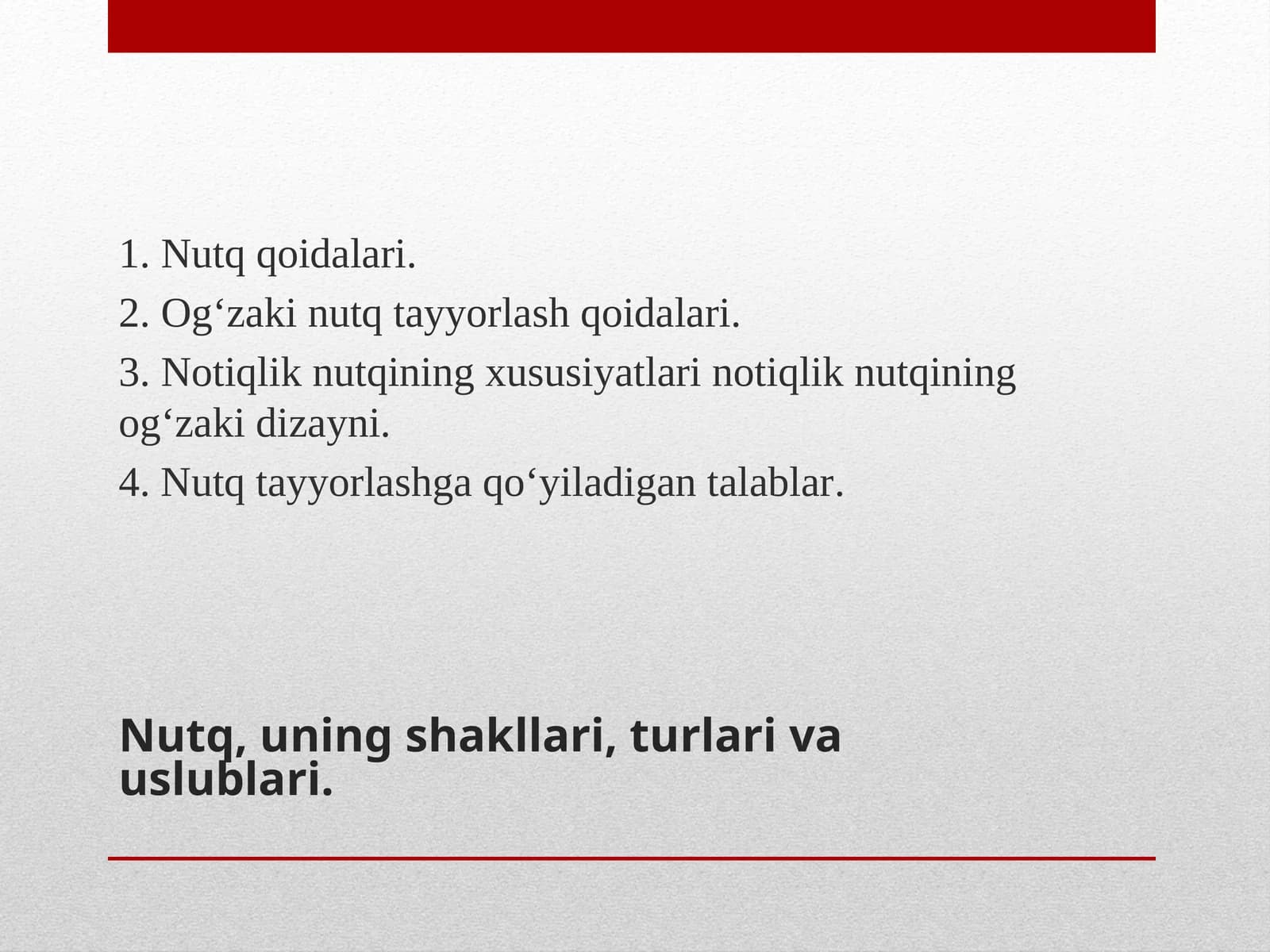 1. Nutq qoidalari.

2. Og‘zaki nutq tayyorlash qoidalari.

3. Notiqlik nutqining xususiyatlari notiqlik nutqining og‘zaki dizayni.

4. Nutq tayyorlashga qo‘yiladigan talablar.

Nutq, uning shakllari, turlari va uslublari.